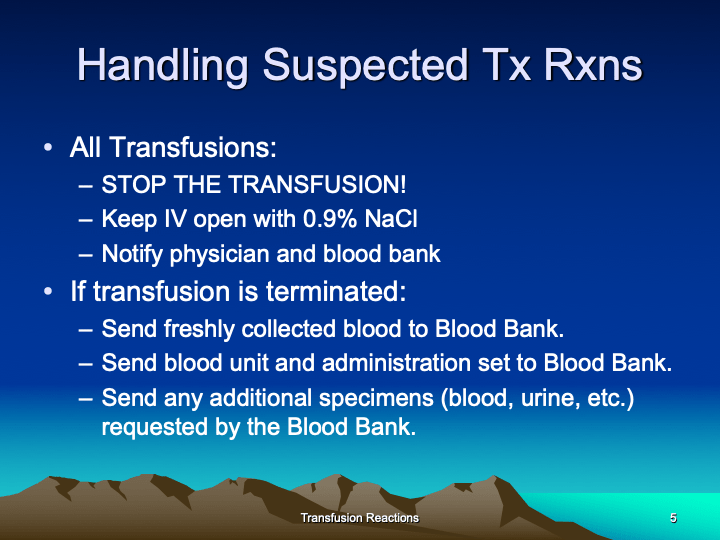 Handling Suspected Tx Rxns

• All Transfusions:
– STOP THE TRANSFUSION!
– Keep IV open with 0.9% NaCl
– Notify physician and blood bank

• If transfusion is terminated:
– Send freshly collected blood to Blood Bank.
– Send blood unit and administration set to Blood Bank.
– Send any additional specimens (blood, urine, etc.) requested by the Blood Bank.

Transfusion Reactions

5